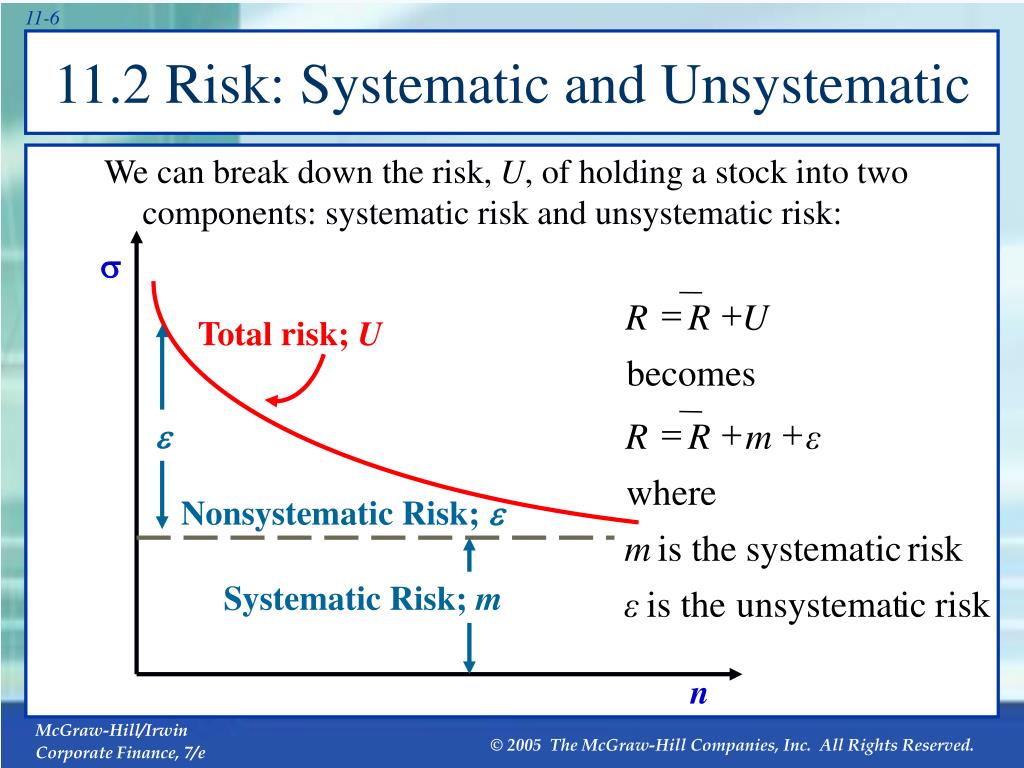 11-6

11.2 Risk: Systematic and Unsystematic

We can break down the risk, $U$, of holding a stock into two components: systematic risk and unsystematic risk:

$\sigma$

Total risk; $U$

$\varepsilon$

Nonsystematic Risk; $\varepsilon$

Systematic Risk; $m$

$n$

$R = \bar{R} + U$

becomes

$R = \bar{R} + m + \varepsilon$

where

$m$ is the systematic risk

$\varepsilon$ is the unsystematic risk

McGraw-Hill/Irwin
Corporate Finance, 7/e

© 2005 The McGraw-Hill Companies, Inc. All Rights Reserved.